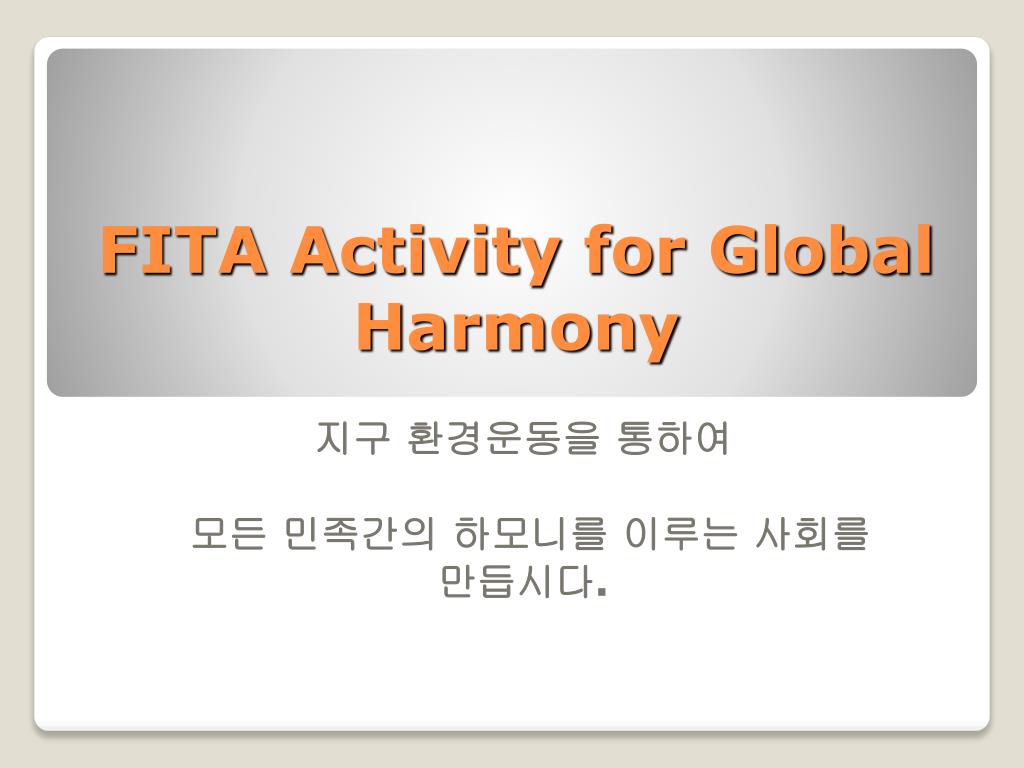 FITA Activity for Global Harmony

지구 환경운동을 통하여

모든 민족간의 하모니를 이루는 사회를 만듭시다.